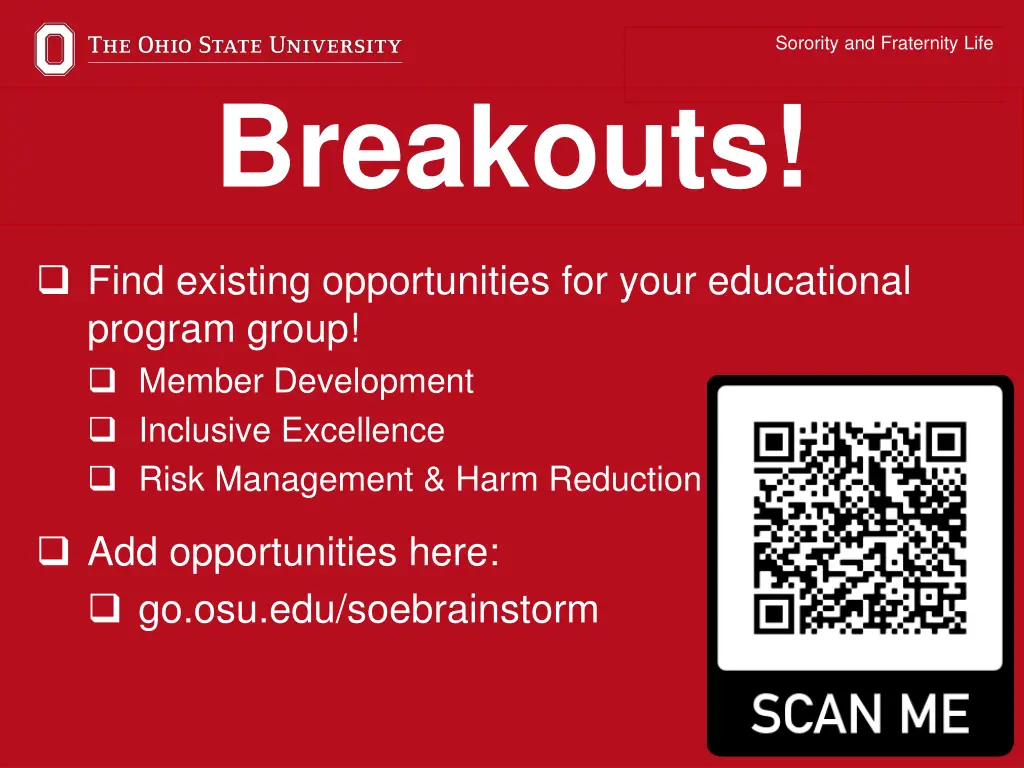 THE OHIO STATE UNIVERSITY

Sorority and Fraternity Life

Breakouts!

❑ Find existing opportunities for your educational program group!
❑ Member Development
❑ Inclusive Excellence
❑ Risk Management & Harm Reduction

❑ Add opportunities here:
❑ go.osu.edu/soebrainstorm

SCAN ME